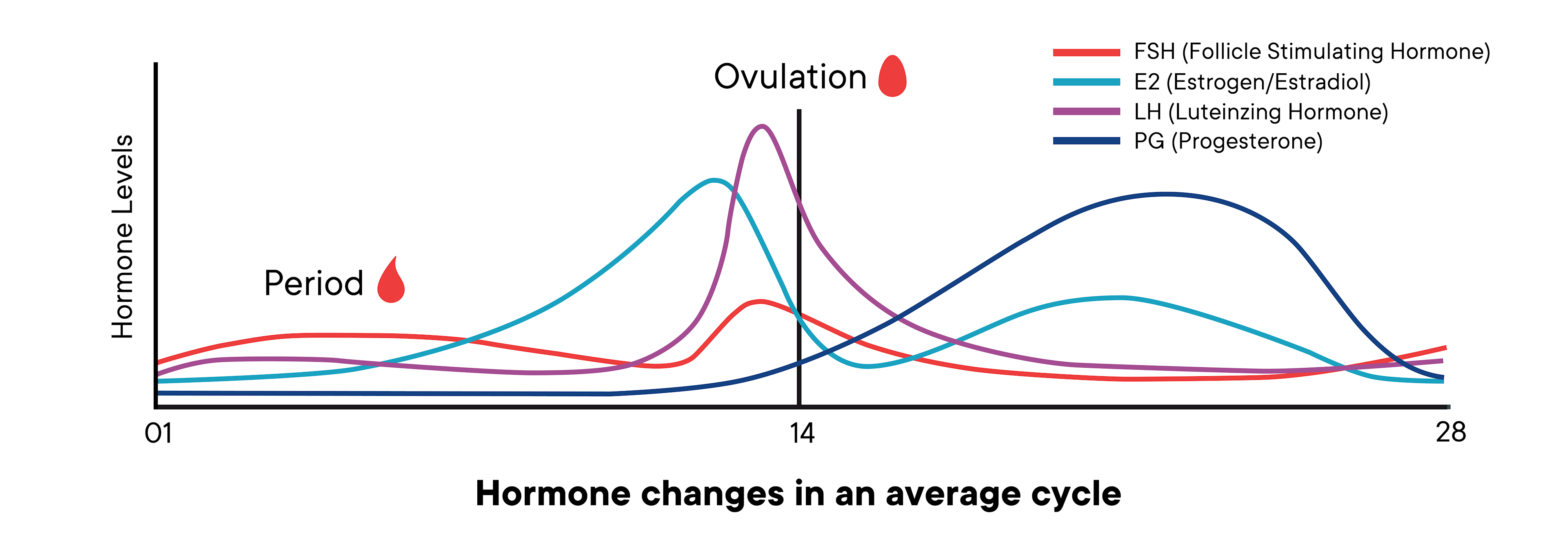 FSH (Follicle Stimulating Hormone)
E2 (Estrogen/Estradiol)
LH (Luteinzing Hormone)
PG (Progesterone)

Ovulation

Hormone Levels

Period

01
14
28

Hormone changes in an average cycle